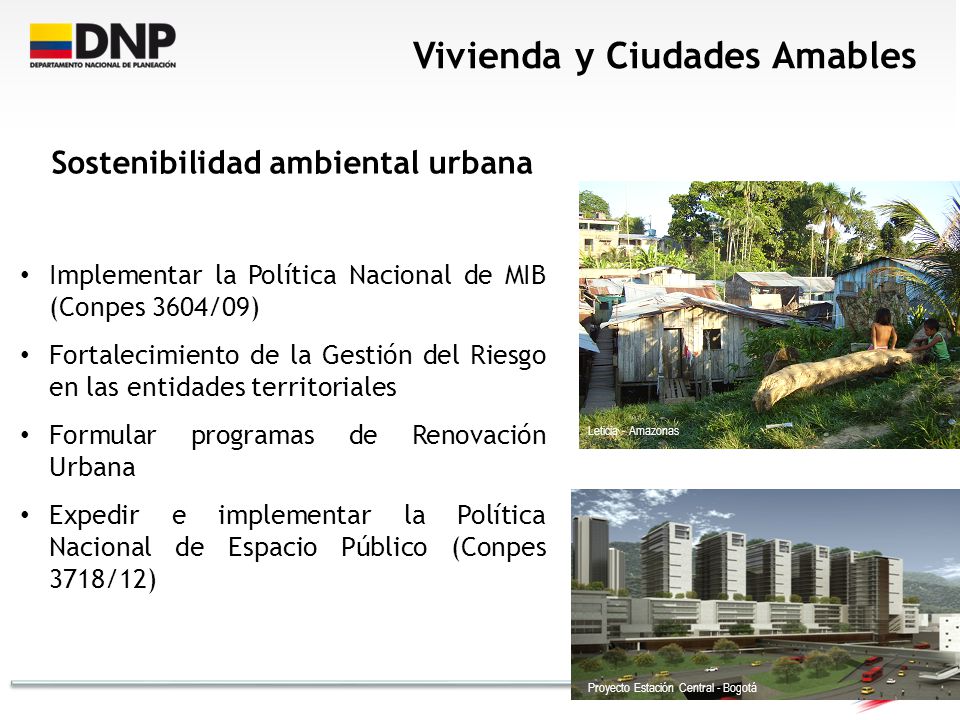 DNP
DEPARTAMENTO NACIONAL DE PLANEACIÓN

Vivienda y Ciudades Amables

Sostenibilidad ambiental urbana

• Implementar la Política Nacional de MIB (Conpes 3604/09)
• Fortalecimiento de la Gestión del Riesgo en las entidades territoriales
• Formular programas de Renovación Urbana
• Expedir e implementar la Política Nacional de Espacio Público (Conpes 3718/12)

Leticia - Amazonas

Proyecto Estación Central - Bogotá